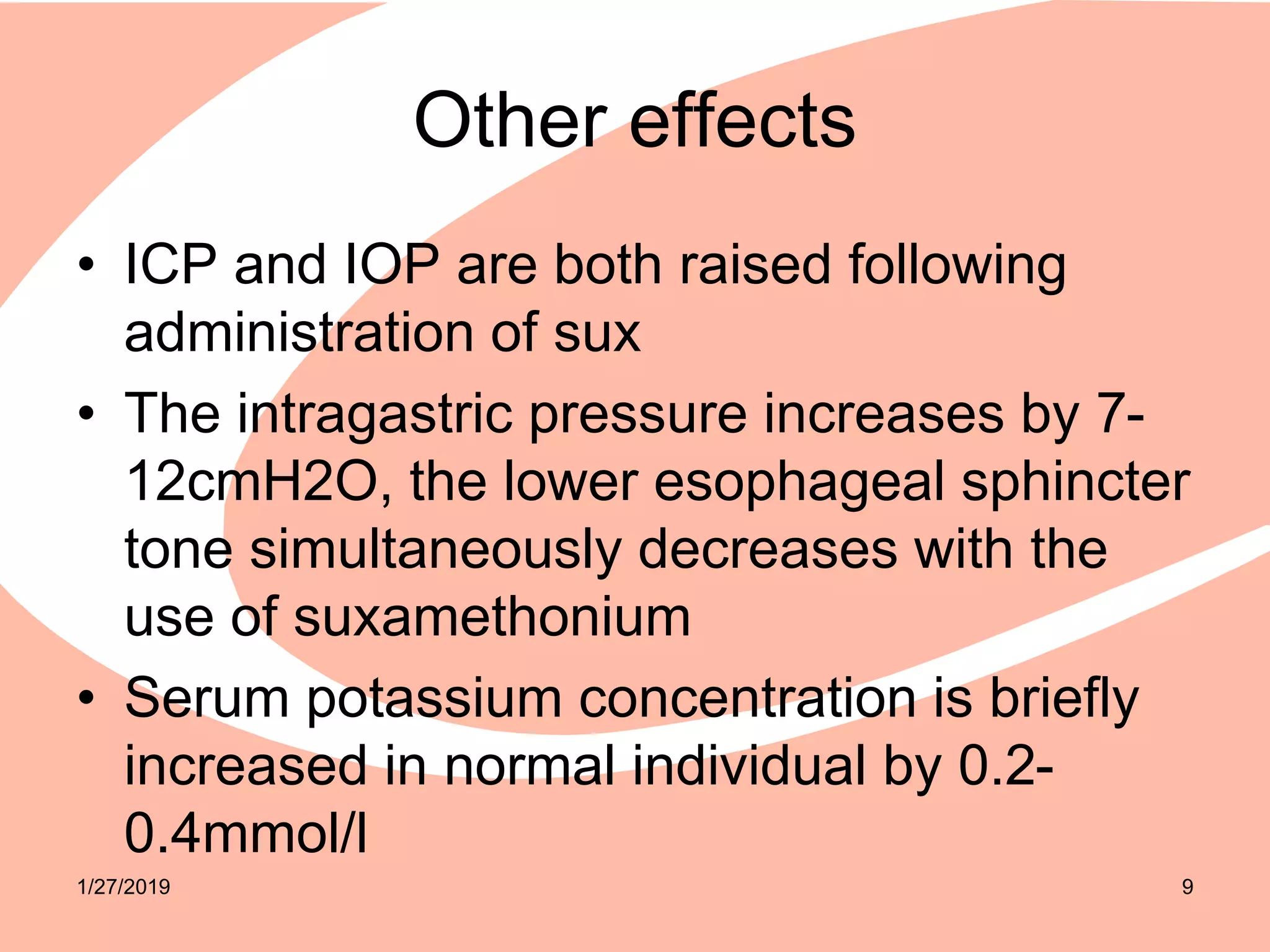 Other effects

• ICP and IOP are both raised following administration of sux

• The intragastric pressure increases by 7-12cmH2O, the lower esophageal sphincter tone simultaneously decreases with the use of suxamethonium

• Serum potassium concentration is briefly increased in normal individual by 0.2-0.4mmol/l

1/27/2019

9